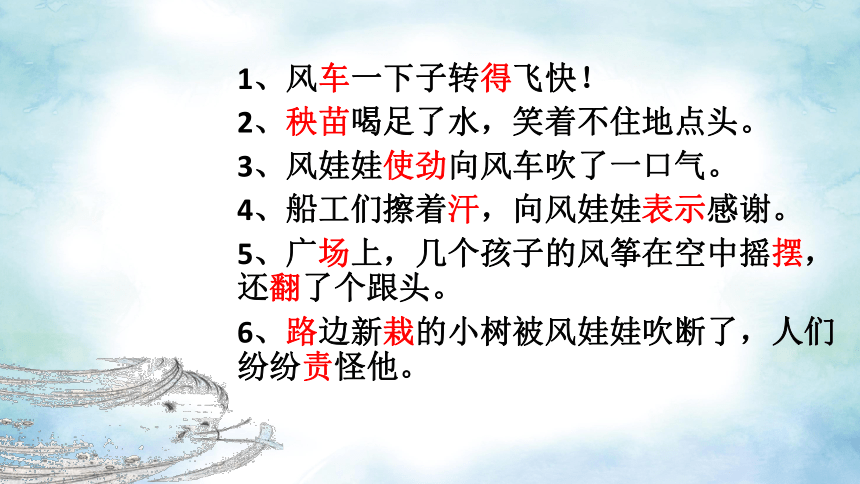 1、风车一下子转得飞快！

2、秧苗喝足了水，笑着不住地点头。

3、风娃娃使劲向风车吹了一口气。

4、船工们擦着汗，向风娃娃表示感谢。

5、广场上，几个孩子的风筝在空中摇摆，还翻了个跟头。

6、路边新栽的小树被风娃娃吹断了，人们纷纷责怪他。